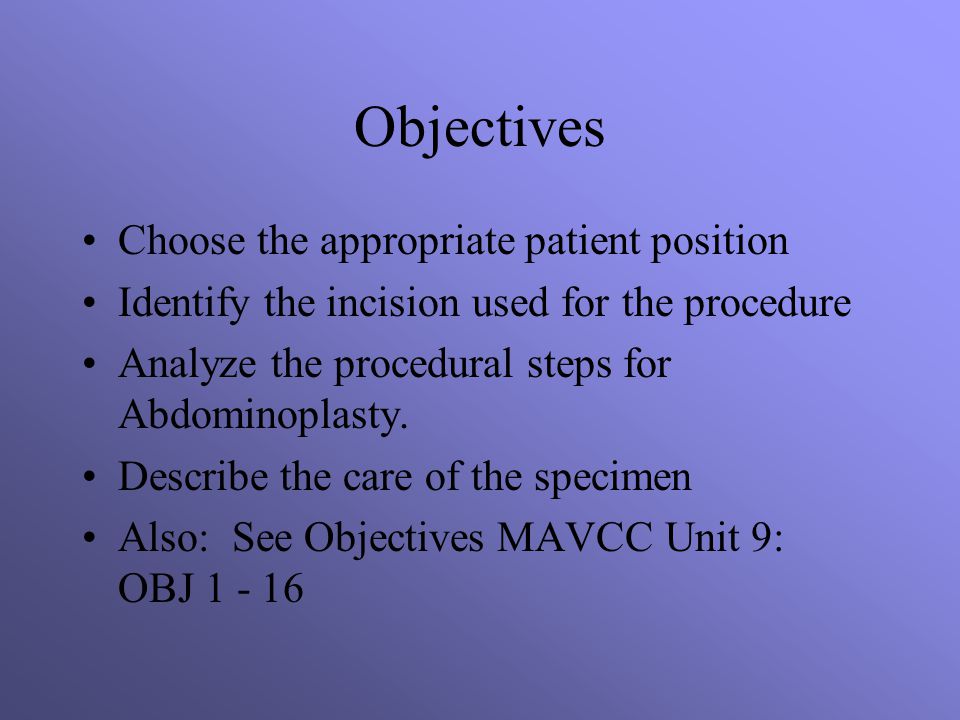 Objectives

• Choose the appropriate patient position
• Identify the incision used for the procedure
• Analyze the procedural steps for Abdominoplasty.
• Describe the care of the specimen
• Also: See Objectives MAVCC Unit 9: OBJ 1 - 16